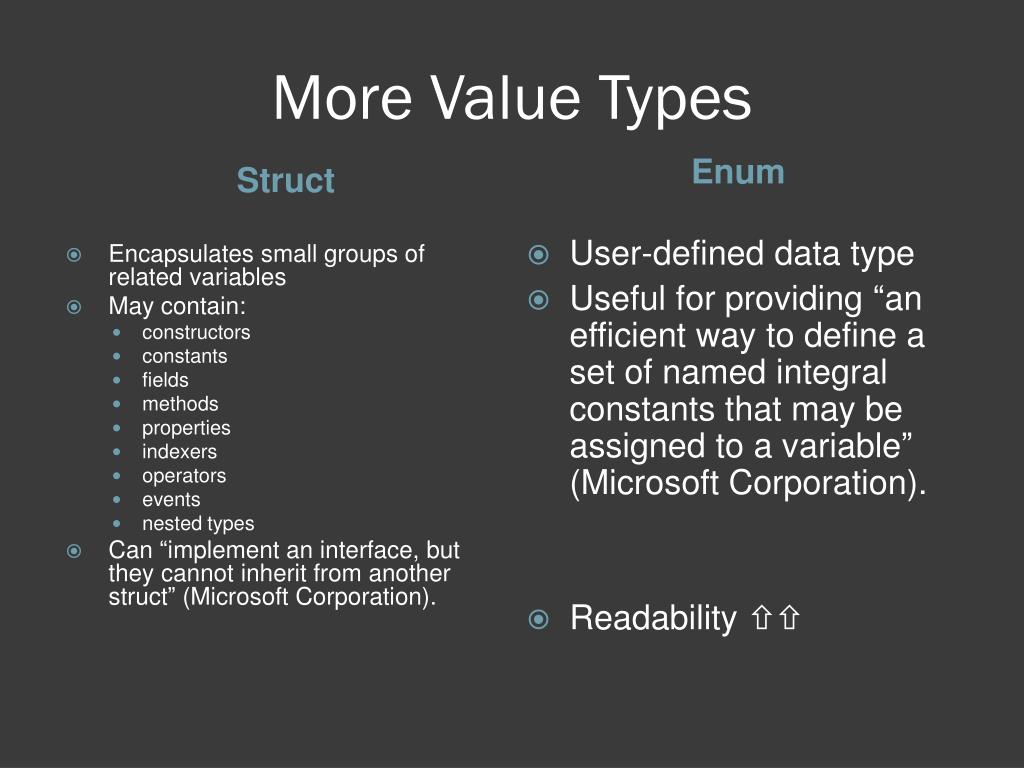 More Value Types

Struct

Encapsulates small groups of related variables
May contain:
constructors
constants
fields
methods
properties
indexers
operators
events
nested types
Can “implement an interface, but they cannot inherit from another struct” (Microsoft Corporation).

Enum

User-defined data type
Useful for providing “an efficient way to define a set of named integral constants that may be assigned to a variable” (Microsoft Corporation).

Readability ⇧⇧